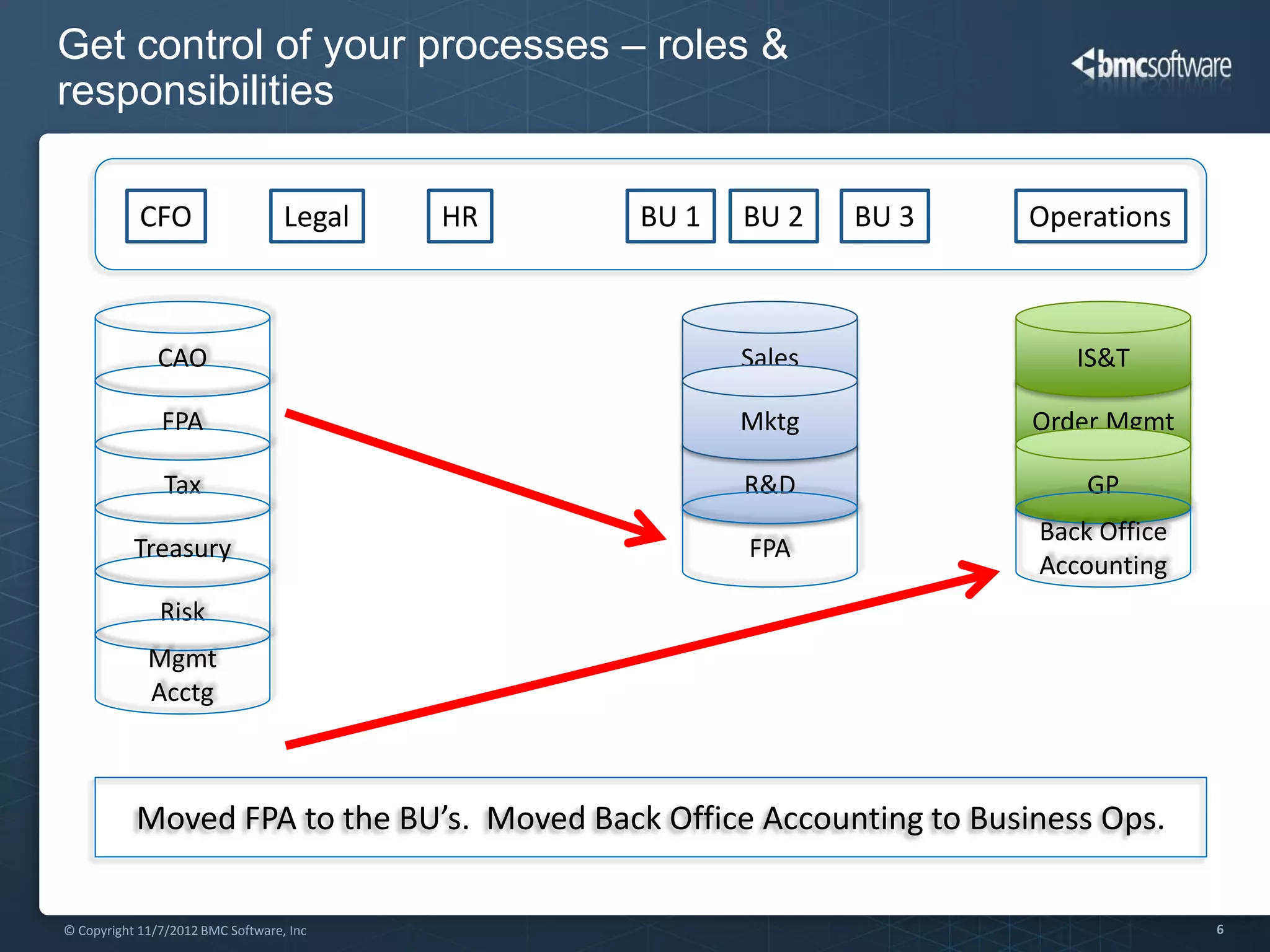 Get control of your processes – roles & responsibilities

bmcsoftware

CFO

Legal

HR

BU 1

BU 2

BU 3

Operations

CAO

FPA

Tax

Treasury

Risk

Mgmt Acctg

Sales

Mktg

R&D

FPA

IS&T

Order Mgmt

GP

Back Office Accounting

Moved FPA to the BU's. Moved Back Office Accounting to Business Ops.

© Copyright 11/7/2012 BMC Software, Inc

6